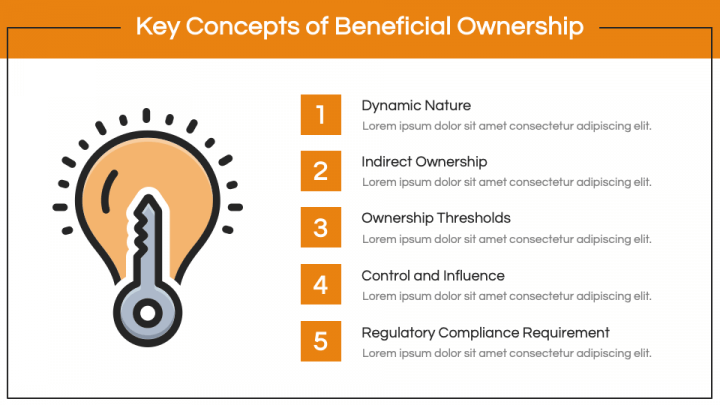 Key Concepts of Beneficial Ownership

1
Dynamic Nature
Lorem ipsum dolor sit amet consectetur adipiscing elit.

2
Indirect Ownership
Lorem ipsum dolor sit amet consectetur adipiscing elit.

3
Ownership Thresholds
Lorem ipsum dolor sit amet consectetur adipiscing elit.

4
Control and Influence
Lorem ipsum dolor sit amet consectetur adipiscing elit.

5
Regulatory Compliance Requirement
Lorem ipsum dolor sit amet consectetur adipiscing elit.